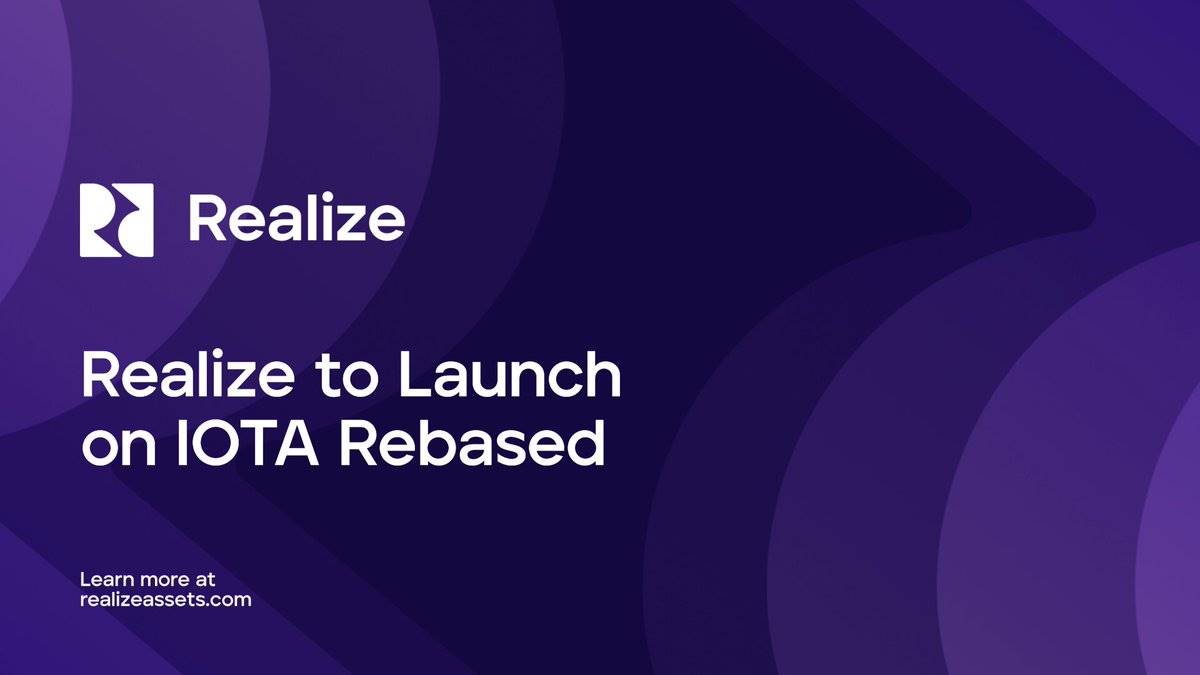 Realize

Realize to Launch on IOTA Rebased

Learn more at realizeassets.com